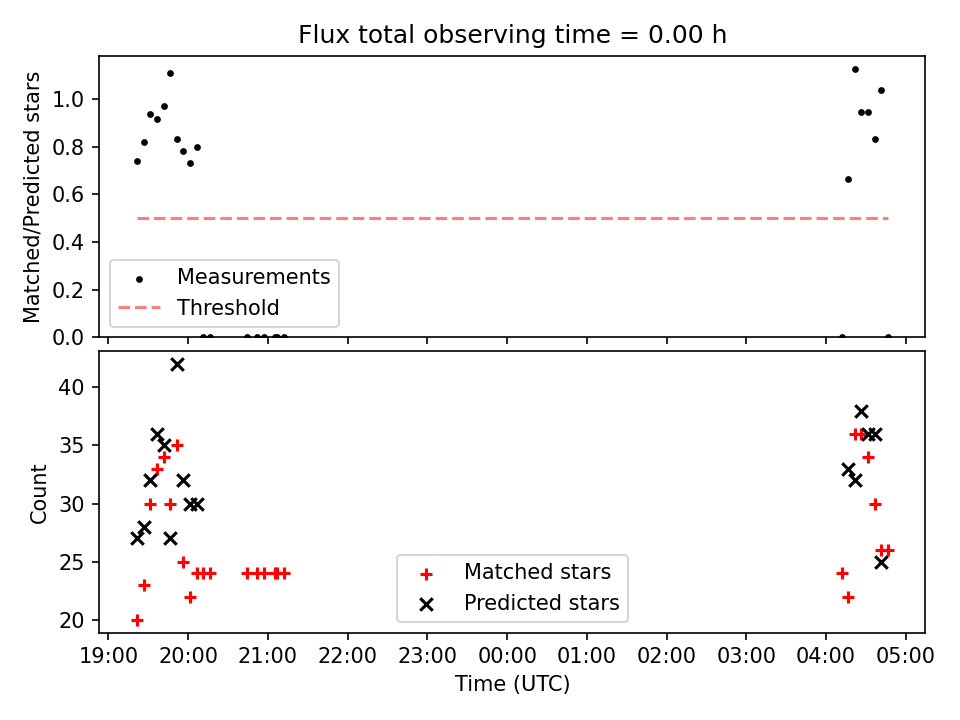 Flux total observing time = 0.00 h

Matched/Predicted stars

1.0
0.8
0.6
0.4
0.2
0.0

Measurements
Threshold

Count

40
35
30
25
20

Matched stars
Predicted stars

19:00 20:00 21:00 22:00 23:00 00:00 01:00 02:00 03:00 04:00 05:00

Time (UTC)